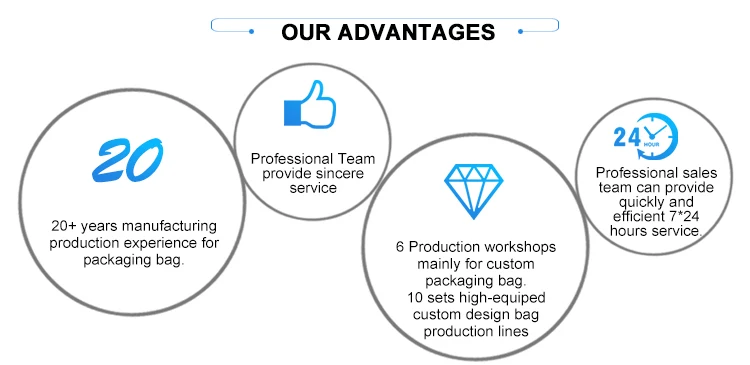 OUR ADVANTAGES

20

20+ years manufacturing production experience for packaging bag.

Professional Team provide sincere service

6 Production workshops mainly for custom packaging bag.
10 sets high-equiped custom design bag production lines

24 HOUR

Professional sales team can provide quickly and efficient 7*24 hours service.